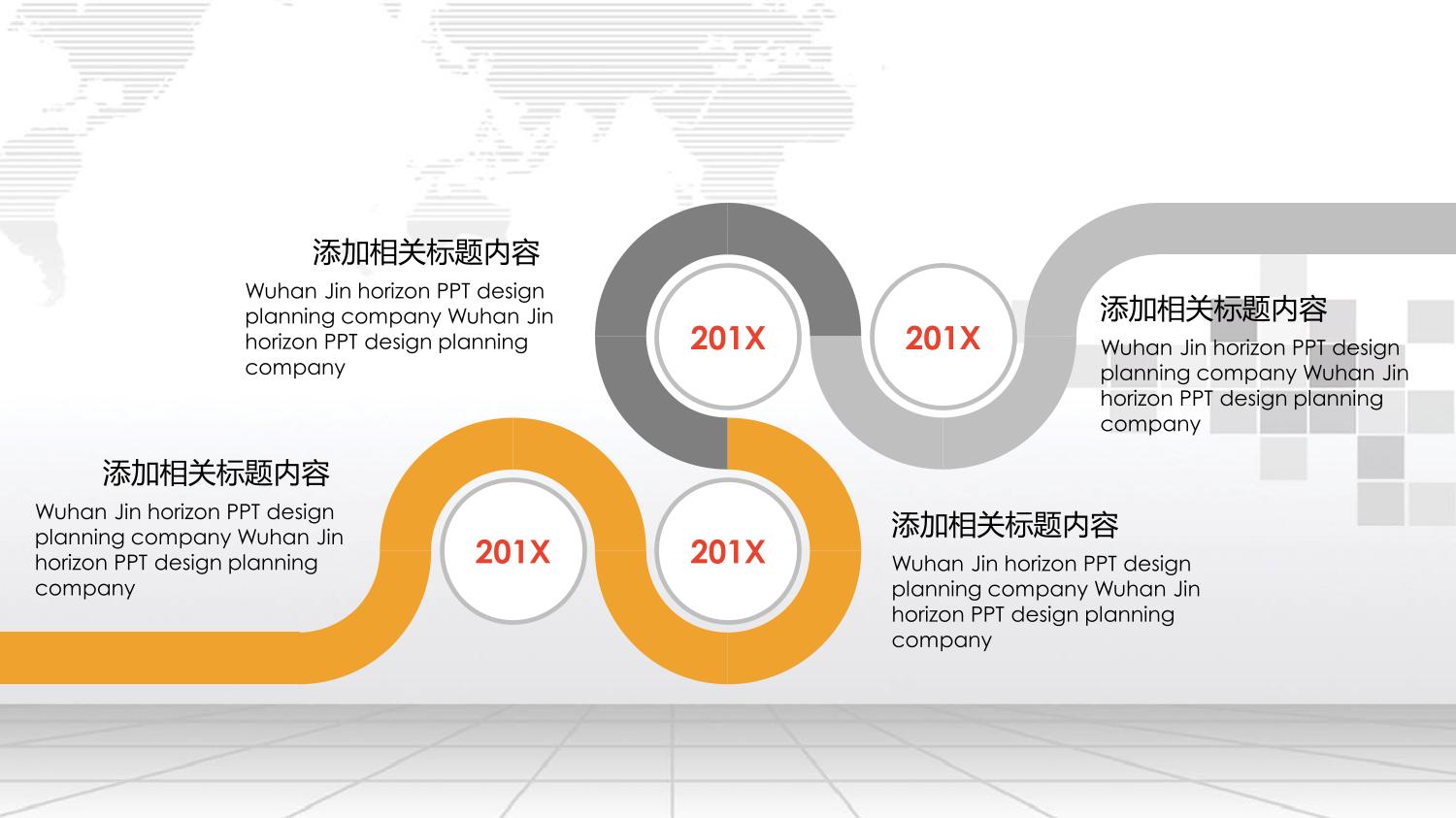 添加相关标题内容

Wuhan Jin horizon PPT design planning company Wuhan Jin horizon PPT design planning company

201X

201X

添加相关标题内容

Wuhan Jin horizon PPT design planning company Wuhan Jin horizon PPT design planning company

添加相关标题内容

Wuhan Jin horizon PPT design planning company Wuhan Jin horizon PPT design planning company

201X

201X

添加相关标题内容

Wuhan Jin horizon PPT design planning company Wuhan Jin horizon PPT design planning company